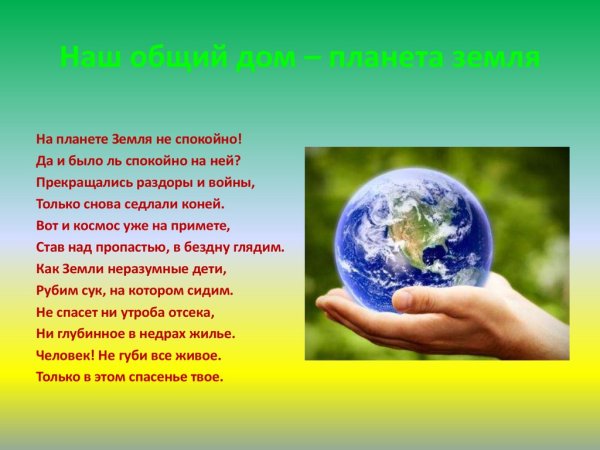 Наш общий дом – планета земля

На планете Земля не спокойно!
Да и было ль спокойно на ней?
Прекращались раздоры и войны,
Только снова седлали коней.
Вот и космос уже на примете,
Став над пропастью, в бездну глядим.
Как Земли неразумные дети,
Рубим сук, на котором сидим.
Не спасет ни утроба отсека,
Ни глубинное в недрах жилье.
Человек! Не губи все живое.
Только в этом спасенье твое.